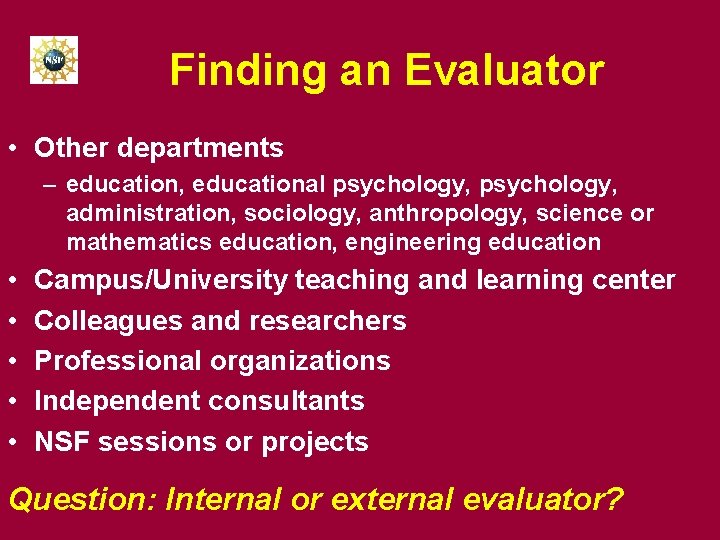 NSF

Finding an Evaluator

• Other departments
  – education, educational psychology, psychology, administration, sociology, anthropology, science or mathematics education, engineering education
• Campus/University teaching and learning center
• Colleagues and researchers
• Professional organizations
• Independent consultants
• NSF sessions or projects

Question: Internal or external evaluator?